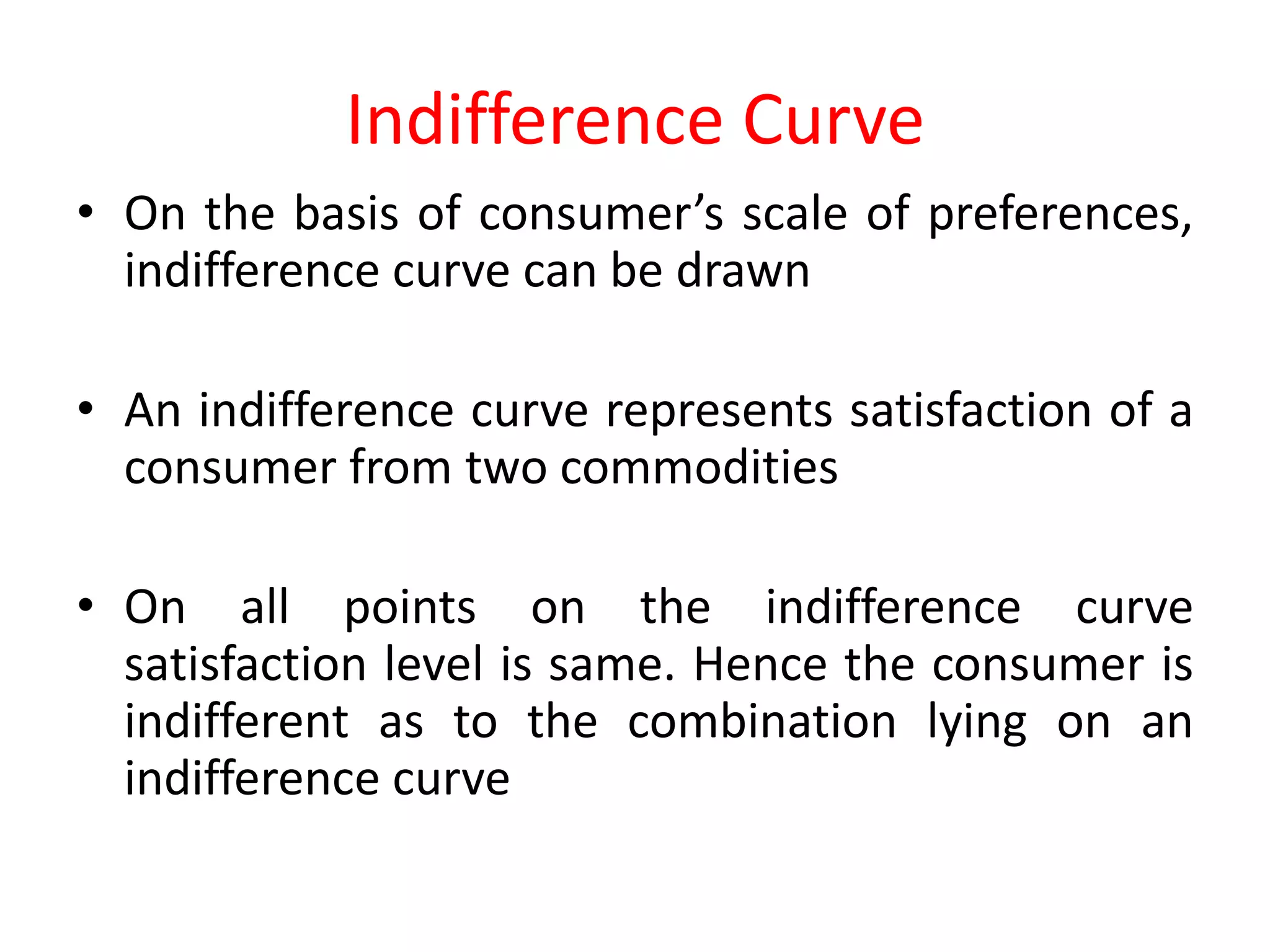 Indifference Curve

• On the basis of consumer’s scale of preferences, indifference curve can be drawn

• An indifference curve represents satisfaction of a consumer from two commodities

• On all points on the indifference curve satisfaction level is same. Hence the consumer is indifferent as to the combination lying on an indifference curve